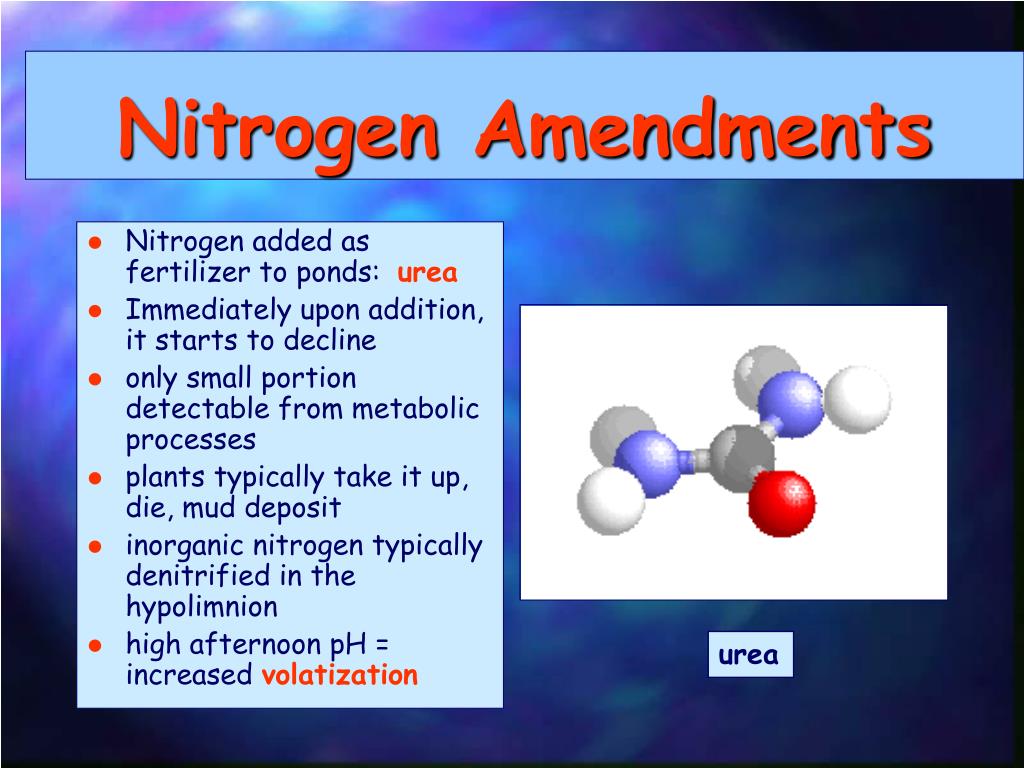 Nitrogen Amendments

- Nitrogen added as fertilizer to ponds: urea
- Immediately upon addition, it starts to decline
- only small portion detectable from metabolic processes
- plants typically take it up, die, mud deposit
- inorganic nitrogen typically denitrified in the hypolimnion
- high afternoon pH = increased volatization

urea